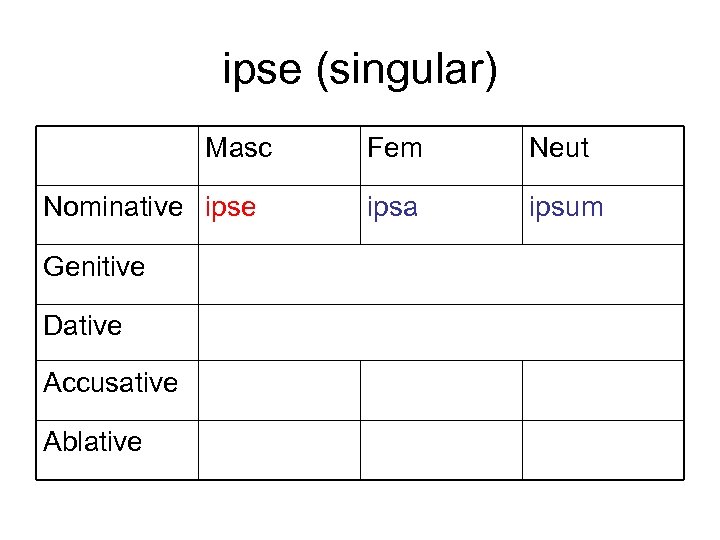 ipse (singular)

| | Masc | Fem | Neut |
|---|---|---|---|
| Nominative | ipse | ipsa | ipsum |
| Genitive | | | |
| Dative | | | |
| Accusative | | | |
| Ablative | | | |